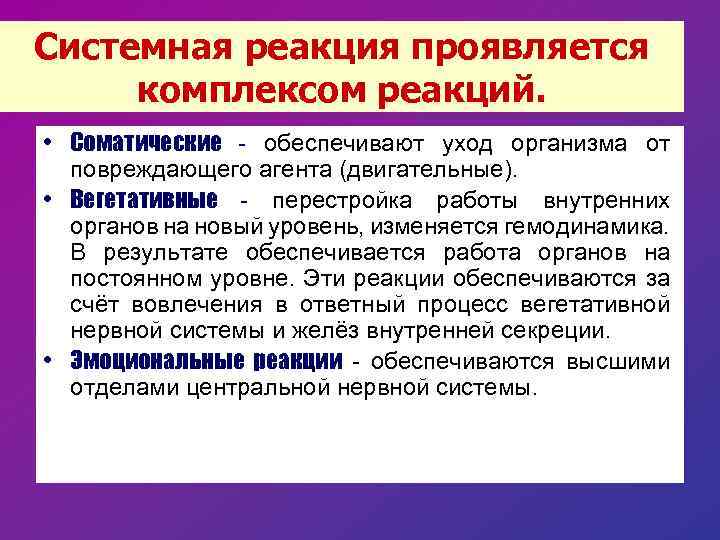 Системная реакция проявляется комплексом реакций.

• Соматические - обеспечивают уход организма от повреждающего агента (двигательные).

• Вегетативные - перестройка работы внутренних органов на новый уровень, изменяется гемодинамика. В результате обеспечивается работа органов на постоянном уровне. Эти реакции обеспечиваются за счёт вовлечения в ответный процесс вегетативной нервной системы и желёз внутренней секреции.

• Эмоциональные реакции - обеспечиваются высшими отделами центральной нервной системы.